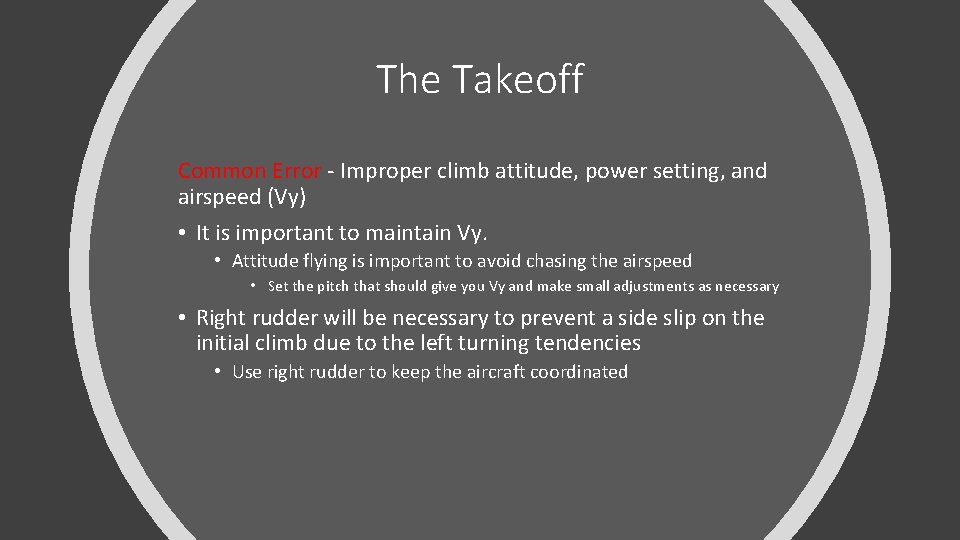 The Takeoff

Common Error - Improper climb attitude, power setting, and airspeed (Vy)

• It is important to maintain Vy.
  • Attitude flying is important to avoid chasing the airspeed
    • Set the pitch that should give you Vy and make small adjustments as necessary

• Right rudder will be necessary to prevent a side slip on the initial climb due to the left turning tendencies
  • Use right rudder to keep the aircraft coordinated